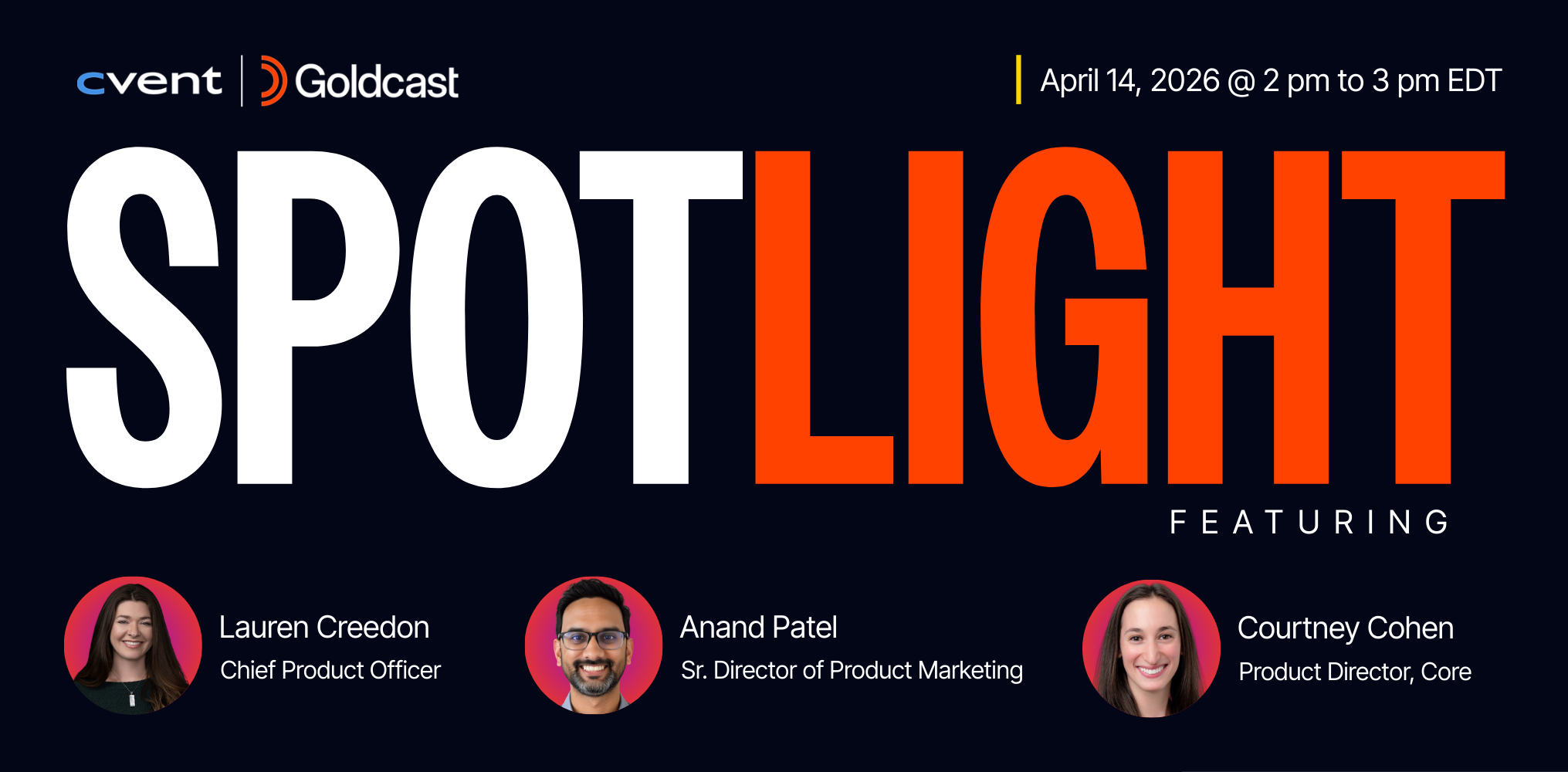 cvent | Goldcast

April 14, 2026 @ 2 pm to 3 pm EDT

SPOTLIGHT

FEATURING

Lauren Creedon
Chief Product Officer

Anand Patel
Sr. Director of Product Marketing

Courtney Cohen
Product Director, Core